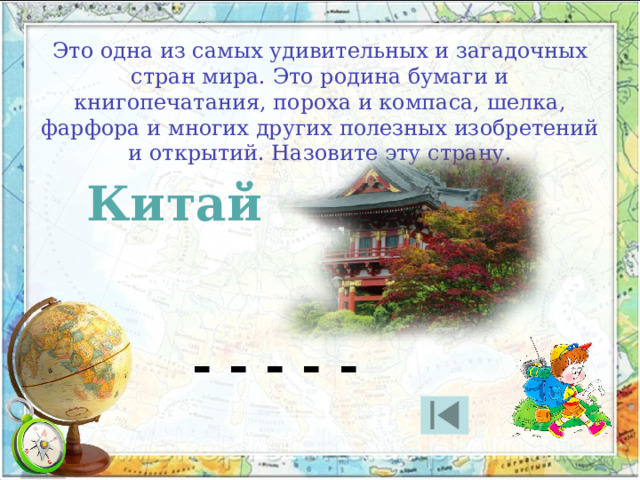 Это одна из самых удивительных и загадочных стран мира. Это родина бумаги и книгопечатания, пороха и компаса, шелка, фарфора и многих других полезных изобретений и открытий. Назовите эту страну.

Китай

- - - - -